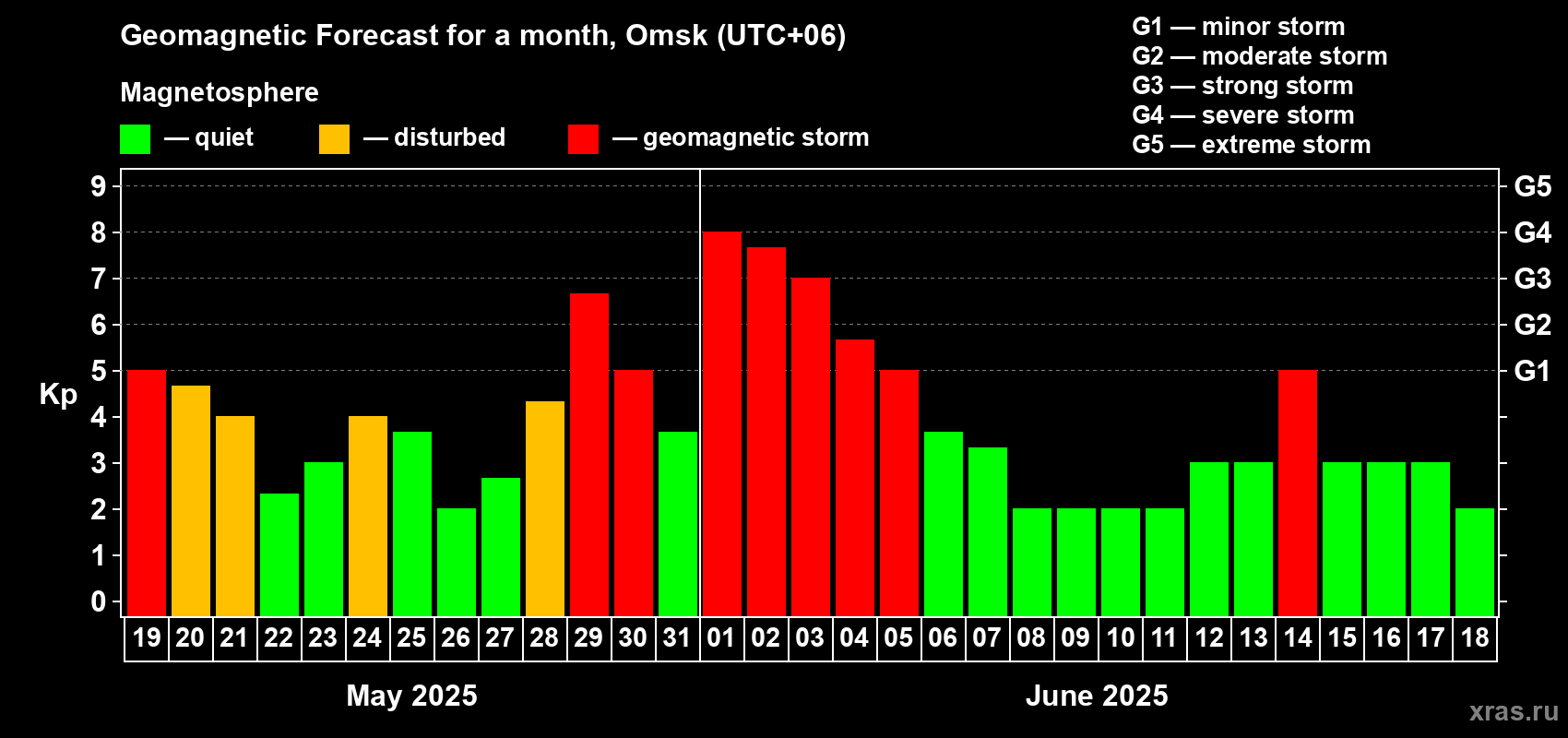 Geomagnetic Forecast for a month, Omsk (UTC+06)

Magnetosphere

— quiet — disturbed — geomagnetic storm

G1 — minor storm
G2 — moderate storm
G3 — strong storm
G4 — severe storm
G5 — extreme storm

Kp

9
8
7
6
5
4
3
2
1
0

G5
G4
G3
G2
G1

19 20 21 22 23 24 25 26 27 28 29 30 31 01 02 03 04 05 06 07 08 09 10 11 12 13 14 15 16 17 18

May 2025

June 2025

xras.ru